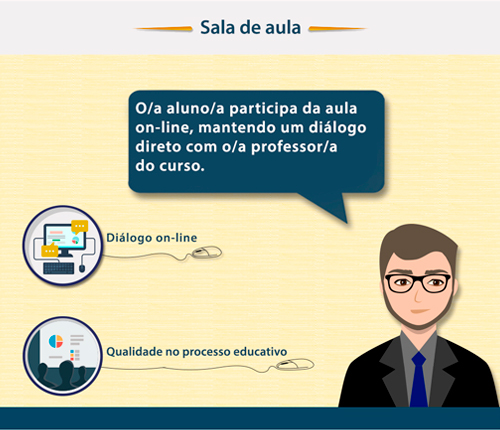 Sala de aula

O/a aluno/a participa da aula on-line, mantendo um diálogo direto com o/a professor/a do curso.

Diálogo on-line

Qualidade no processo educativo